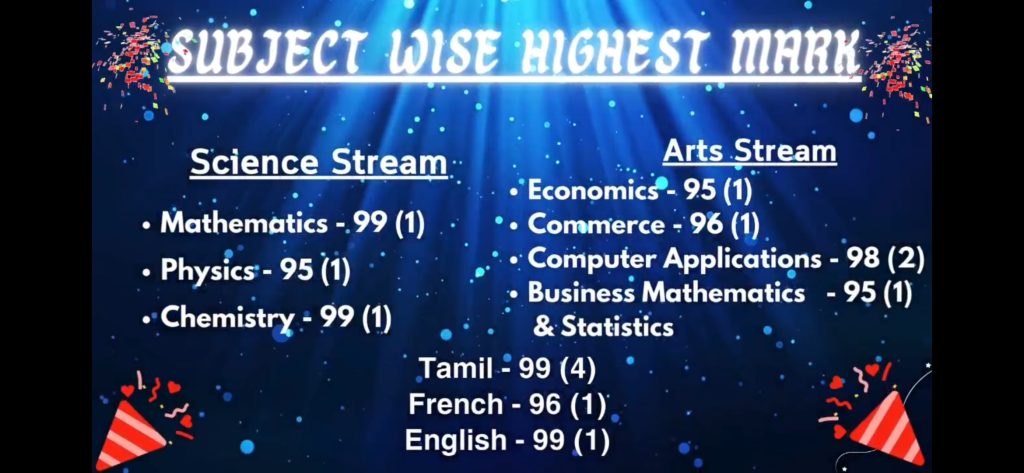 SUBJECT WISE HIGHEST MARK

Science Stream

• Mathematics - 99 (1)
• Physics - 95 (1)
• Chemistry - 99 (1)

Arts Stream

• Economics - 95 (1)
• Commerce - 96 (1)
• Computer Applications - 98 (2)
• Business Mathematics & Statistics - 95 (1)

Tamil - 99 (4)
French - 96 (1)
English - 99 (1)